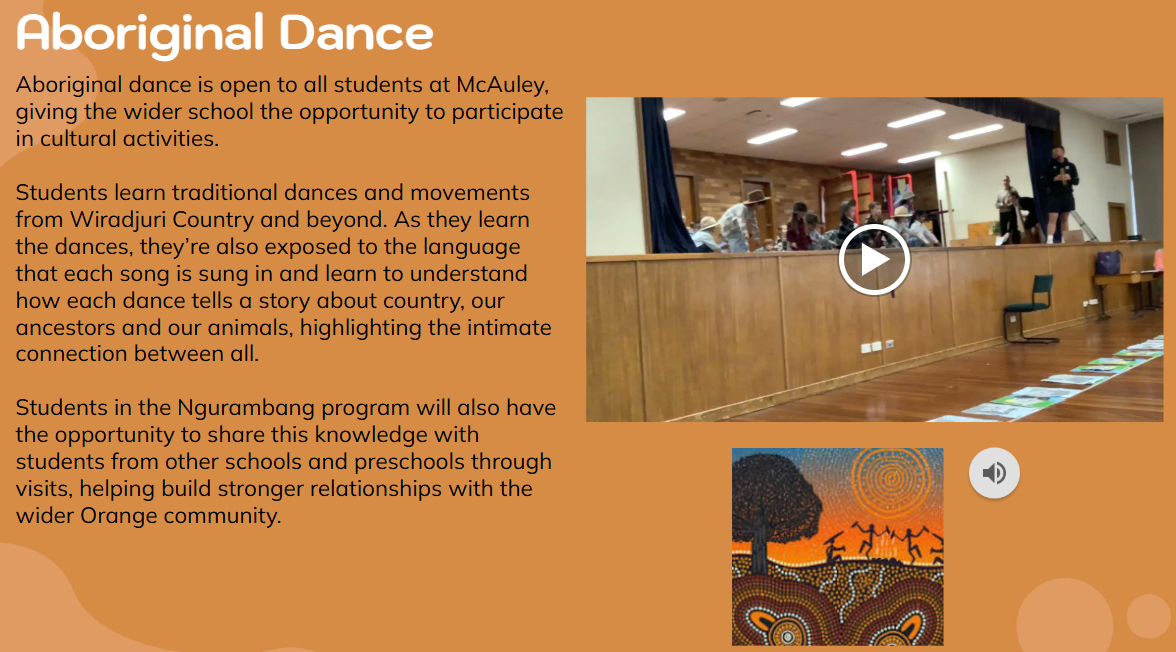 Aboriginal Dance

Aboriginal dance is open to all students at McAuley, giving the wider school the opportunity to participate in cultural activities.

Students learn traditional dances and movements from Wiradjuri Country and beyond. As they learn the dances, they're also exposed to the language that each song is sung in and learn to understand how each dance tells a story about country, our ancestors and our animals, highlighting the intimate connection between all.

Students in the Ngurambang program will also have the opportunity to share this knowledge with students from other schools and preschools through visits, helping build stronger relationships with the wider Orange community.